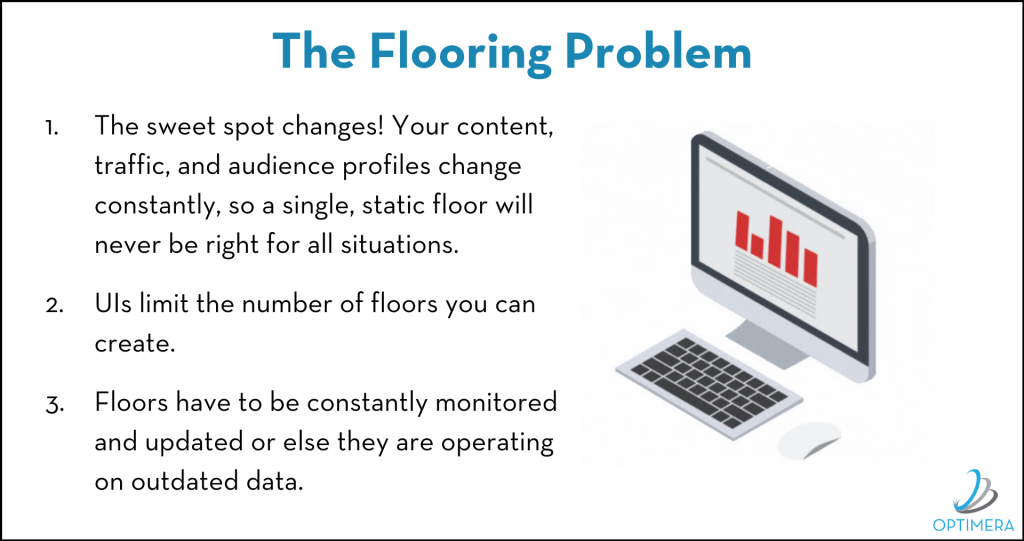 The Flooring Problem

1. The sweet spot changes! Your content, traffic, and audience profiles change constantly, so a single, static floor will never be right for all situations.

2. UIs limit the number of floors you can create.

3. Floors have to be constantly monitored and updated or else they are operating on outdated data.

OPTIMERA